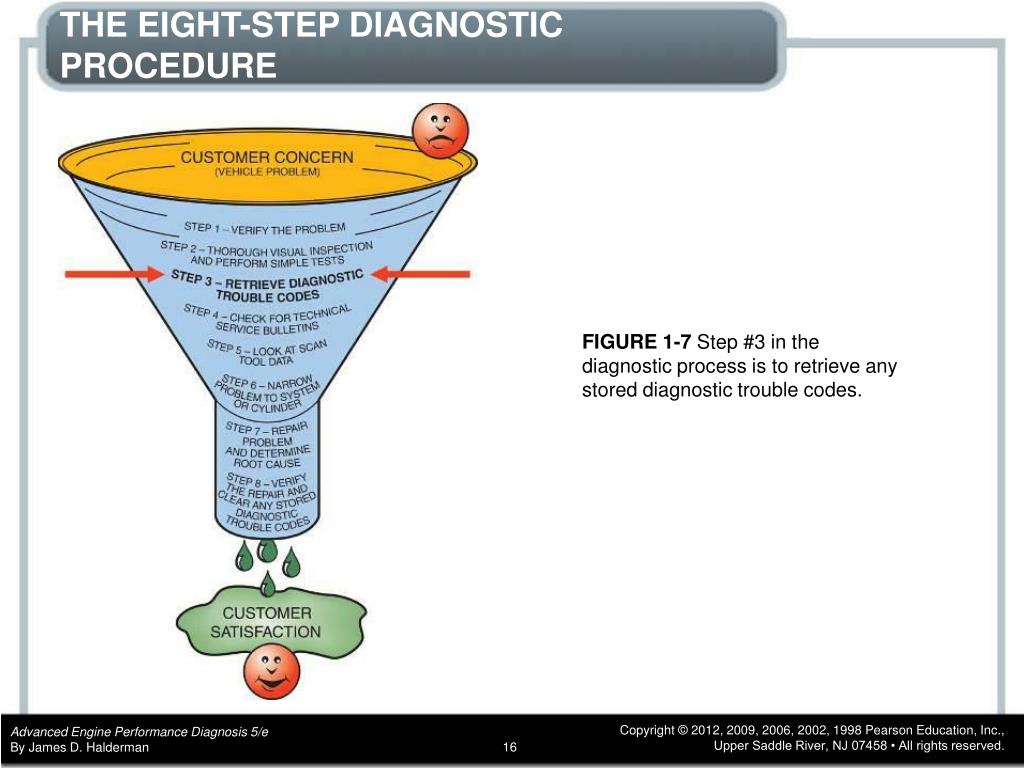 THE EIGHT-STEP DIAGNOSTIC PROCEDURE

CUSTOMER CONCERN
(VEHICLE PROBLEM)

STEP 1 – VERIFY THE PROBLEM
STEP 2 – THOROUGH VISUAL INSPECTION AND PERFORM SIMPLE TESTS
STEP 3 – RETRIEVE DIAGNOSTIC TROUBLE CODES
STEP 4 – CHECK FOR TECHNICAL SERVICE BULLETINS
STEP 5 – LOOK AT SCAN TOOL DATA
STEP 6 – NARROW PROBLEM TO SYSTEM OR CYLINDER
STEP 7 – REPAIR PROBLEM AND DETERMINE ROOT CAUSE
STEP 8 – VERIFY THE REPAIR AND CLEAR ANY STORED DIAGNOSTIC TROUBLE CODES

CUSTOMER SATISFACTION

FIGURE 1-7 Step #3 in the diagnostic process is to retrieve any stored diagnostic trouble codes.

Advanced Engine Performance Diagnosis 5/e
By James D. Halderman

16

Copyright © 2012, 2009, 2006, 2002, 1998 Pearson Education, Inc.,
Upper Saddle River, NJ 07458 • All rights reserved.